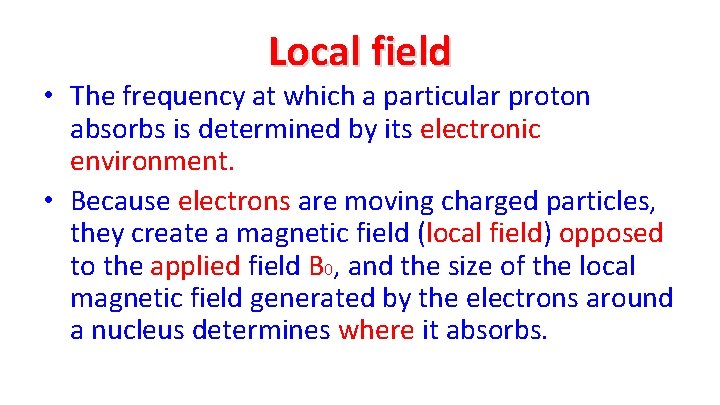 Local field

• The frequency at which a particular proton absorbs is determined by its electronic environment.

• Because electrons are moving charged particles, they create a magnetic field (local field) opposed to the applied field $B_0$, and the size of the local magnetic field generated by the electrons around a nucleus determines where it absorbs.